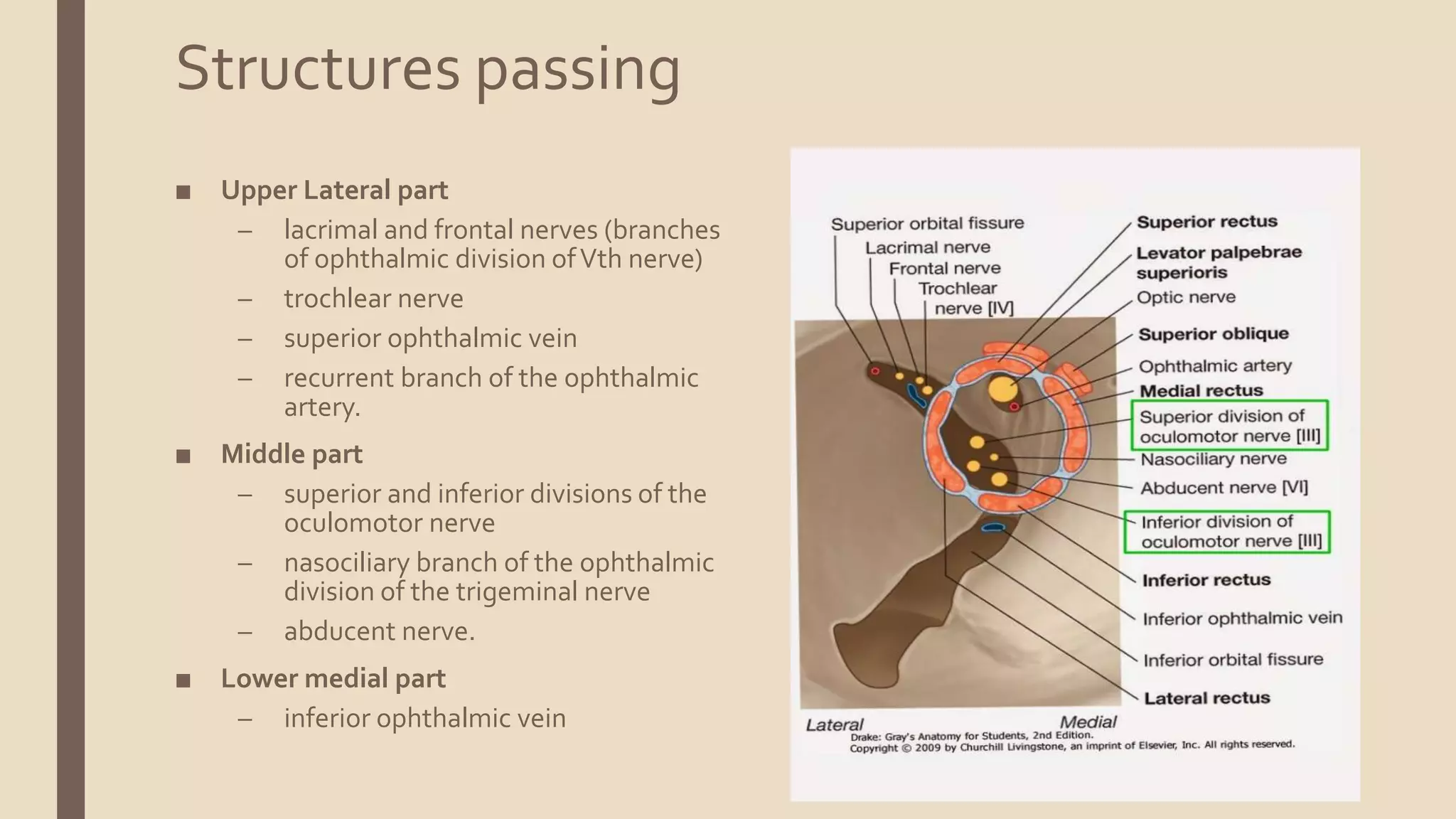 Structures passing

■ Upper Lateral part
– lacrimal and frontal nerves (branches of ophthalmic division of Vth nerve)
– trochlear nerve
– superior ophthalmic vein
– recurrent branch of the ophthalmic artery.

■ Middle part
– superior and inferior divisions of the oculomotor nerve
– nasociliary branch of the ophthalmic division of the trigeminal nerve
– abducent nerve.

■ Lower medial part
– inferior ophthalmic vein

Superior orbital fissure
Lacrimal nerve
Frontal nerve
Trochlear nerve [IV]
Superior rectus
Levator palpebrae superioris
Optic nerve
Superior oblique
Ophthalmic artery
Medial rectus
Superior division of oculomotor nerve [III]
Nasociliary nerve
Abducent nerve [VI]
Inferior division of oculomotor nerve [III]
Inferior rectus
Inferior ophthalmic vein
Inferior orbital fissure
Lateral rectus
Lateral
Medial
Drake: Gray's Anatomy for Students, 2nd Edition.
Copyright © 2009 by Churchill Livingstone, an imprint of Elsevier, Inc. All rights reserved.